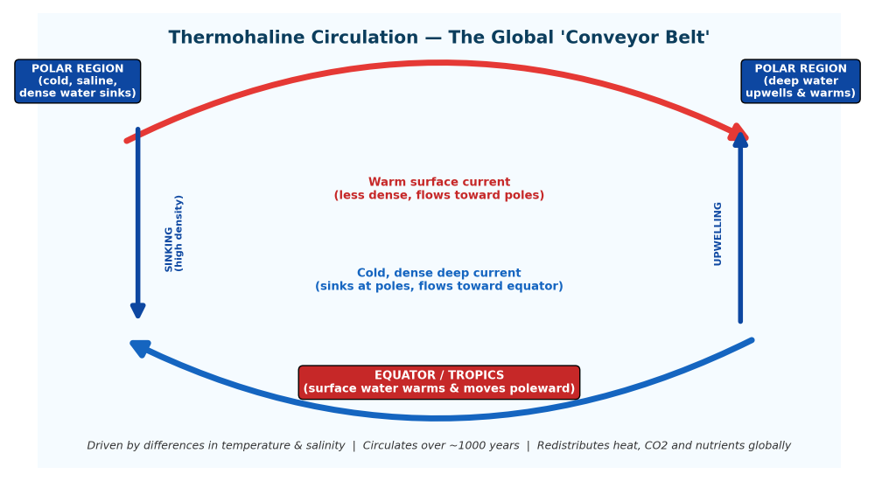 Thermohaline Circulation — The Global 'Conveyor Belt'

POLAR REGION
(cold, saline, dense water sinks)

POLAR REGION
(deep water upwells & warms)

SINKING
(high density)

Warm surface current
(less dense, flows toward poles)

Cold, dense deep current
(sinks at poles, flows toward equator)

UPWELLING

EQUATOR / TROPICS
(surface water warms & moves poleward)

Driven by differences in temperature & salinity | Circulates over ~1000 years | Redistributes heat, CO2 and nutrients globally